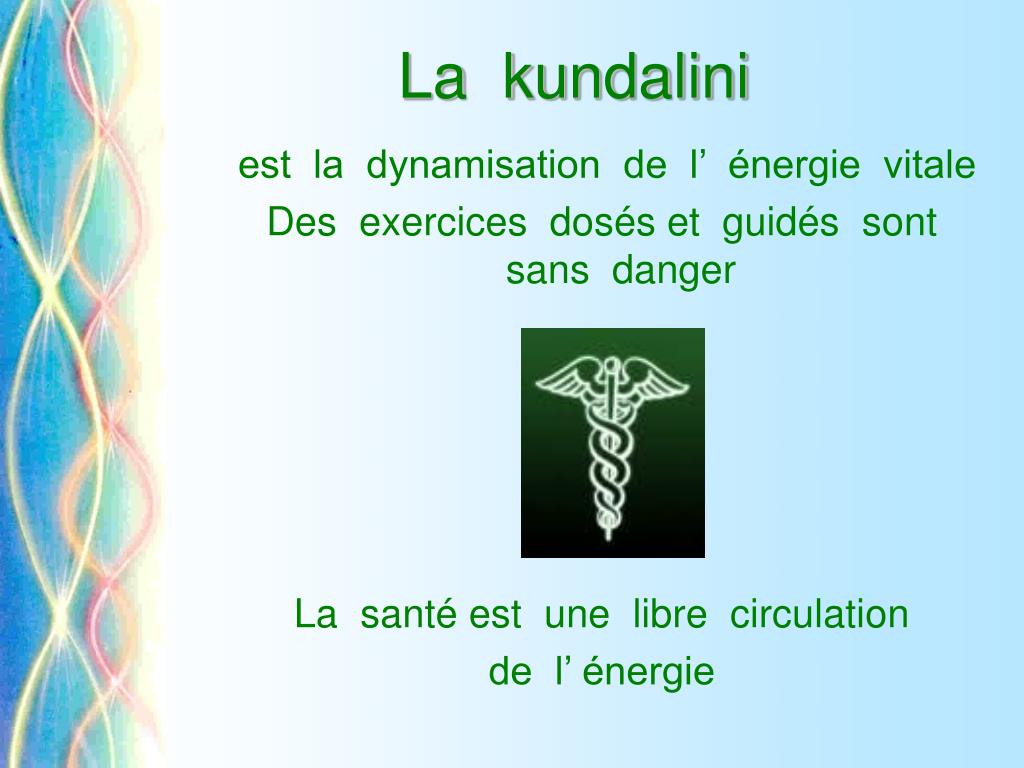 La kundalini

est la dynamisation de l’ énergie vitale

Des exercices dosés et guidés sont sans danger

La santé est une libre circulation de l’ énergie